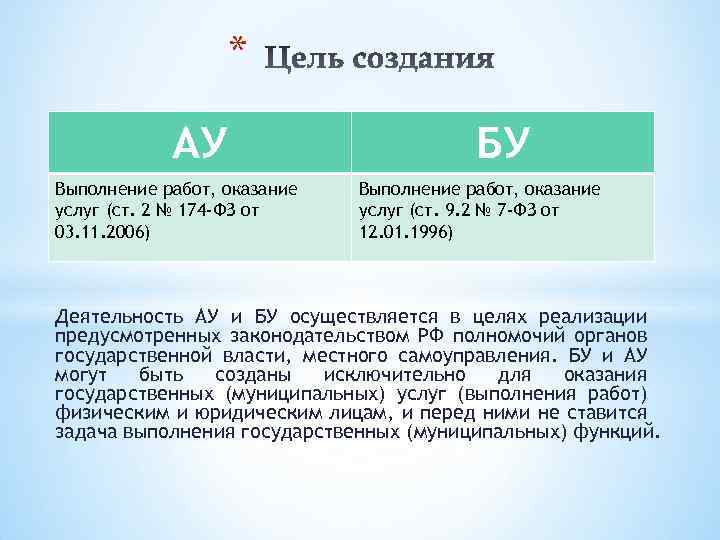 * Цель создания

| АУ | БУ |
|---|---|
| Выполнение работ, оказание услуг (ст. 2 № 174-ФЗ от 03.11.2006) | Выполнение работ, оказание услуг (ст. 9.2 № 7-ФЗ от 12.01.1996) |

Деятельность АУ и БУ осуществляется в целях реализации предусмотренных законодательством РФ полномочий органов государственной власти, местного самоуправления. БУ и АУ могут быть созданы исключительно для оказания государственных (муниципальных) услуг (выполнения работ) физическим и юридическим лицам, и перед ними не ставится задача выполнения государственных (муниципальных) функций.